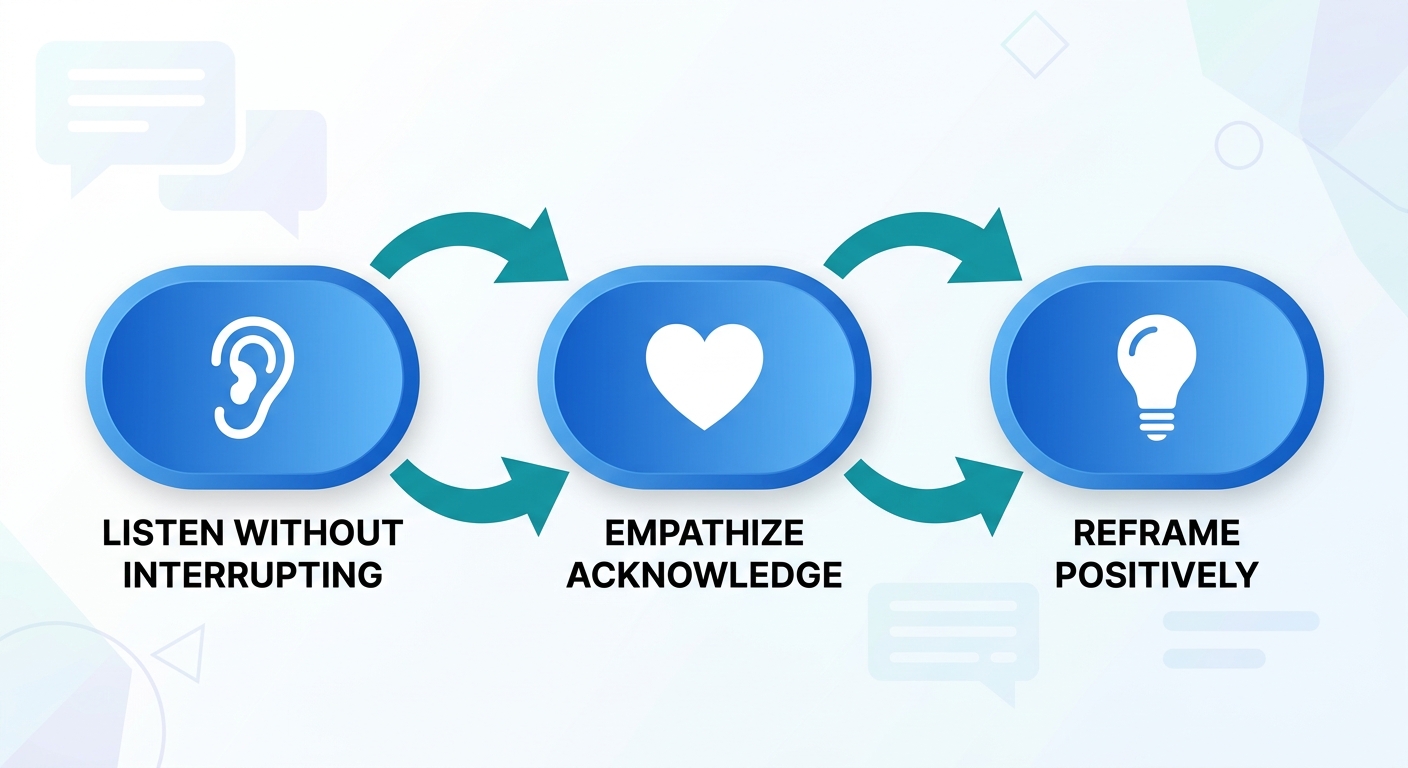 LISTEN WITHOUT INTERRUPTING

EMPATHIZE ACKNOWLEDGE

REFRAME POSITIVELY